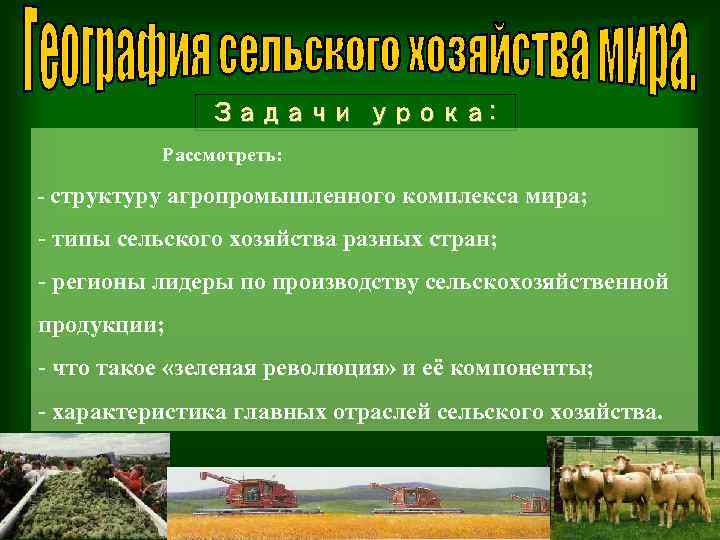 География сельского хозяйства мира.

Задачи урока:

Рассмотреть:

- структуру агропромышленного комплекса мира;

- типы сельского хозяйства разных стран;

- регионы лидеры по производству сельскохозяйственной продукции;

- что такое «зеленая революция» и её компоненты;

- характеристика главных отраслей сельского хозяйства.